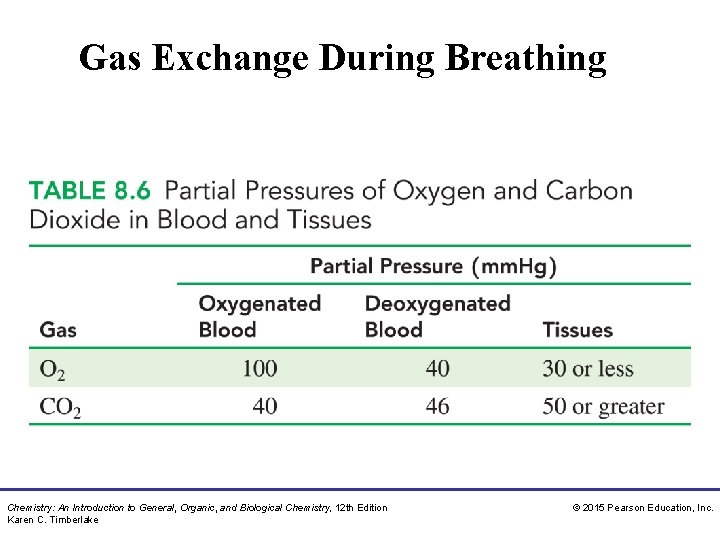 Gas Exchange During Breathing

TABLE 8.6 Partial Pressures of Oxygen and Carbon Dioxide in Blood and Tissues

| | Partial Pressure (mmHg) | | |
|---|---|---|---|
| Gas | Oxygenated Blood | Deoxygenated Blood | Tissues |
| $O_2$ | 100 | 40 | 30 or less |
| $CO_2$ | 40 | 46 | 50 or greater |

Chemistry: An Introduction to General, Organic, and Biological Chemistry, 12th Edition
Karen C. Timberlake

© 2015 Pearson Education, Inc.